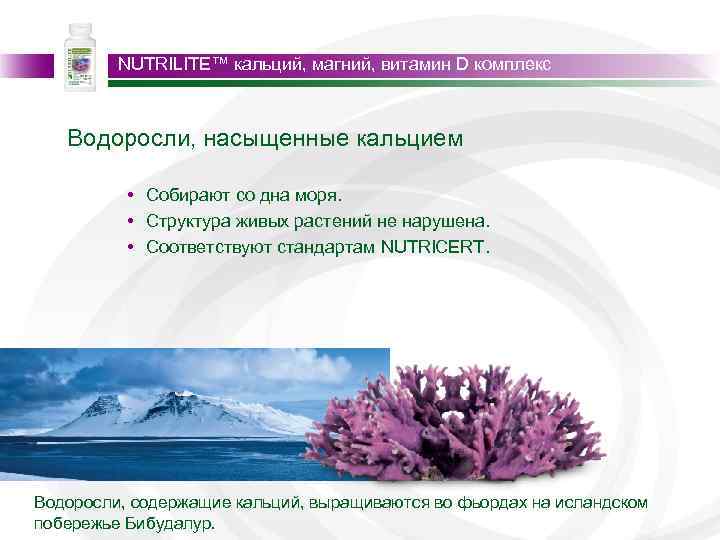 NUTRILITE™ кальций, магний, витамин D комплекс

Водоросли, насыщенные кальцием

• Собирают со дна моря.
• Структура живых растений не нарушена.
• Соответствуют стандартам NUTRICERT.

Водоросли, содержащие кальций, выращиваются во фьордах на исландском побережье Бибудалур.